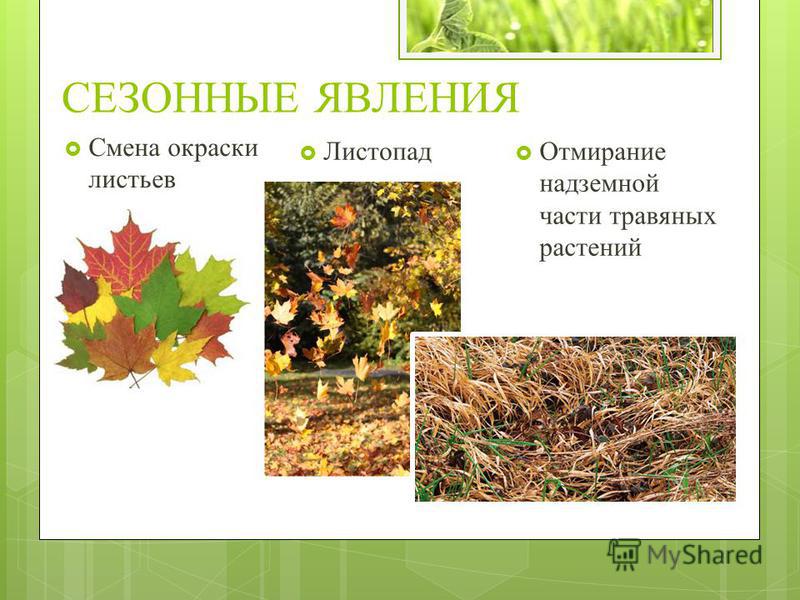 СЕЗОННЫЕ ЯВЛЕНИЯ

Смена окраски листьев

Листопад

Отмирание надземной части травяных растений

MyShared